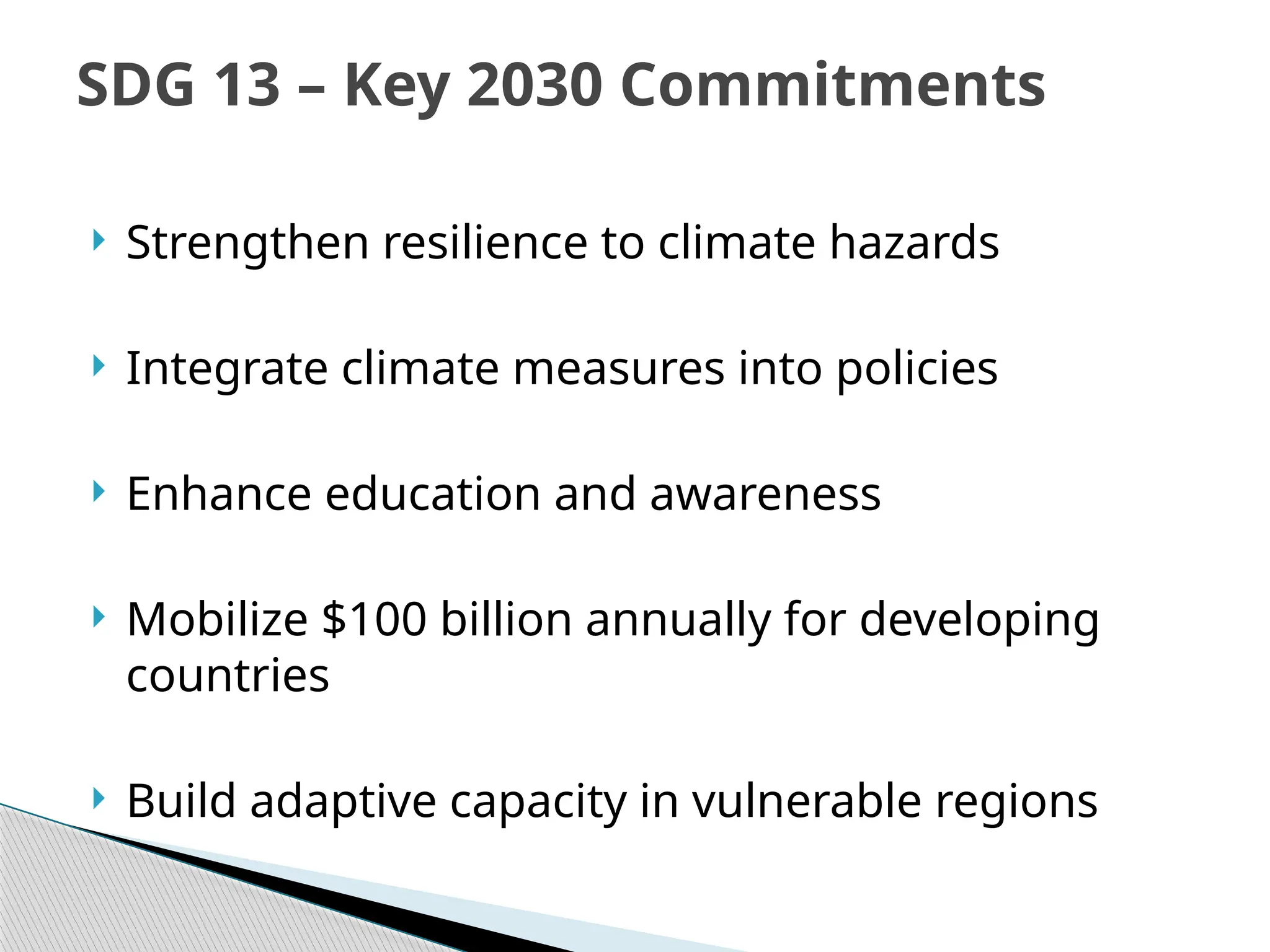 SDG 13 – Key 2030 Commitments

Strengthen resilience to climate hazards

Integrate climate measures into policies

Enhance education and awareness

Mobilize \$100 billion annually for developing countries

Build adaptive capacity in vulnerable regions